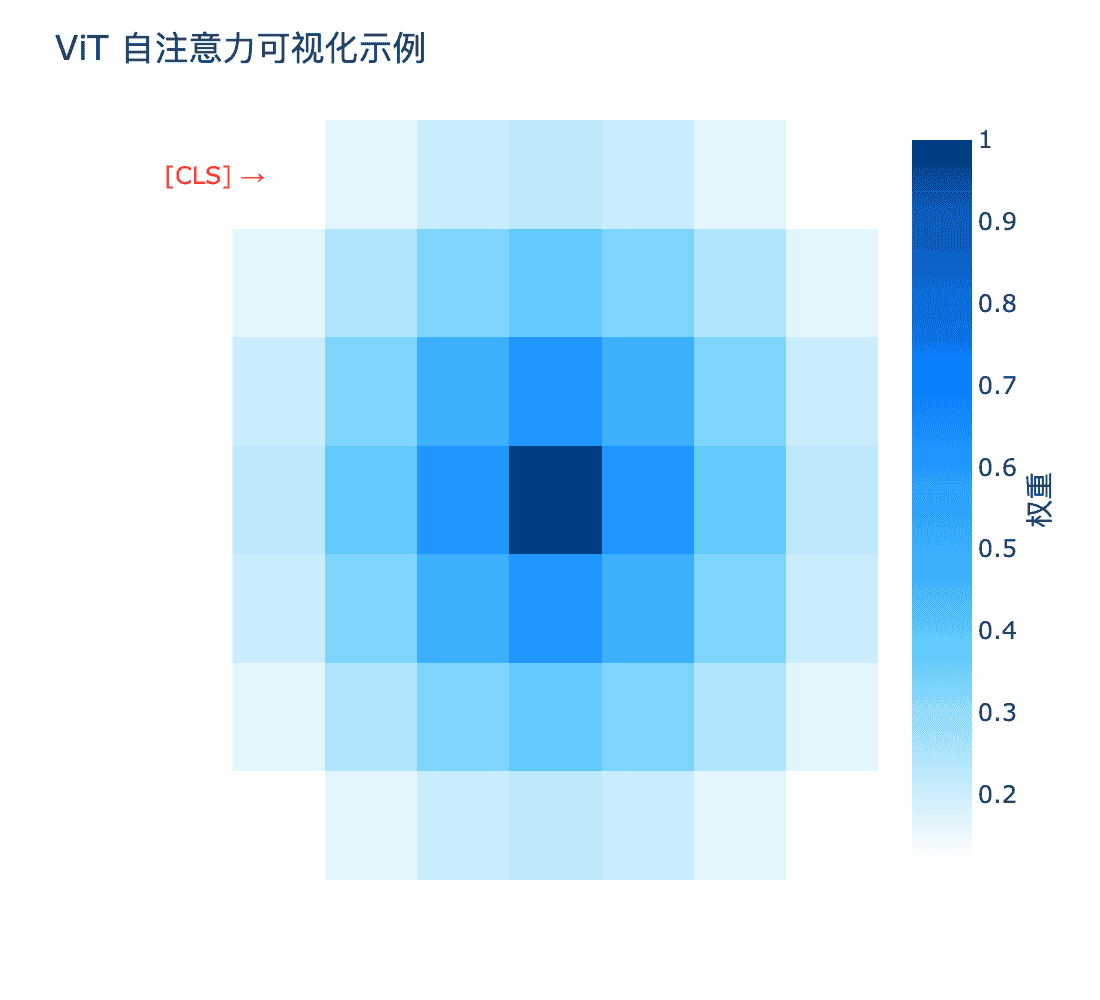 ViT 自注意力可视化示例

[CLS] →

1
0.9
0.8
0.7
0.6
0.5
0.4
0.3
0.2

权重